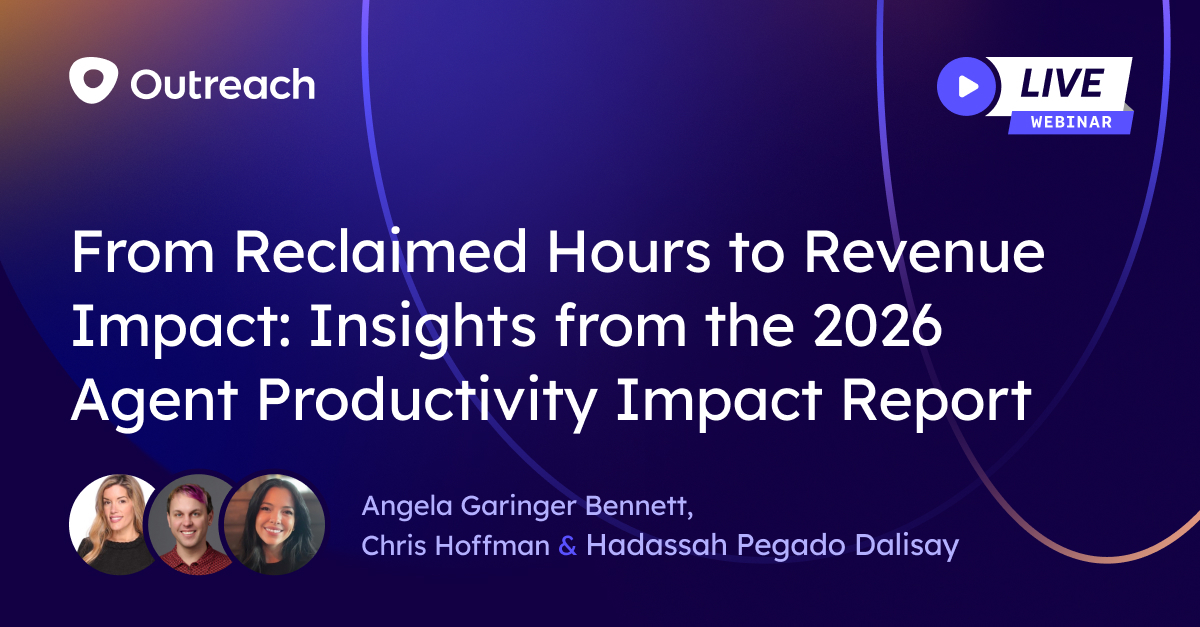 Outreach

LIVE
WEBINAR

From Reclaimed Hours to Revenue Impact: Insights from the 2026 Agent Productivity Impact Report

Angela Garinger Bennett,
Chris Hoffman & Hadassah Pegado Dalisay